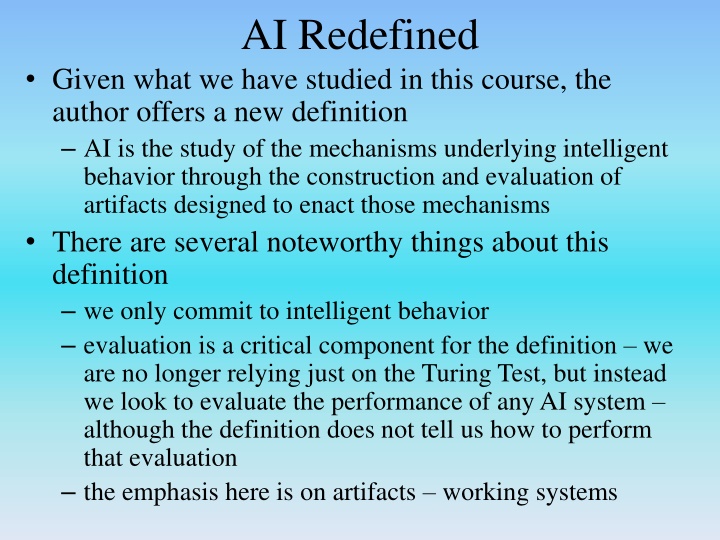 AI Redefined

• Given what we have studied in this course, the author offers a new definition
  – AI is the study of the mechanisms underlying intelligent behavior through the construction and evaluation of artifacts designed to enact those mechanisms
• There are several noteworthy things about this definition
  – we only commit to intelligent behavior
  – evaluation is a critical component for the definition – we are no longer relying just on the Turing Test, but instead we look to evaluate the performance of any AI system – although the definition does not tell us how to perform that evaluation
  – the emphasis here is on artifacts – working systems